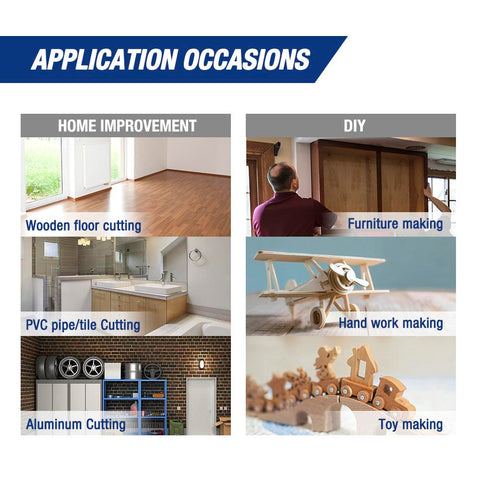 APPLICATION OCCASIONS

HOME IMPROVEMENT

Wooden floor cutting

PVC pipe/tile Cutting

Aluminum Cutting

DIY

Furniture making

Hand work making

Toy making